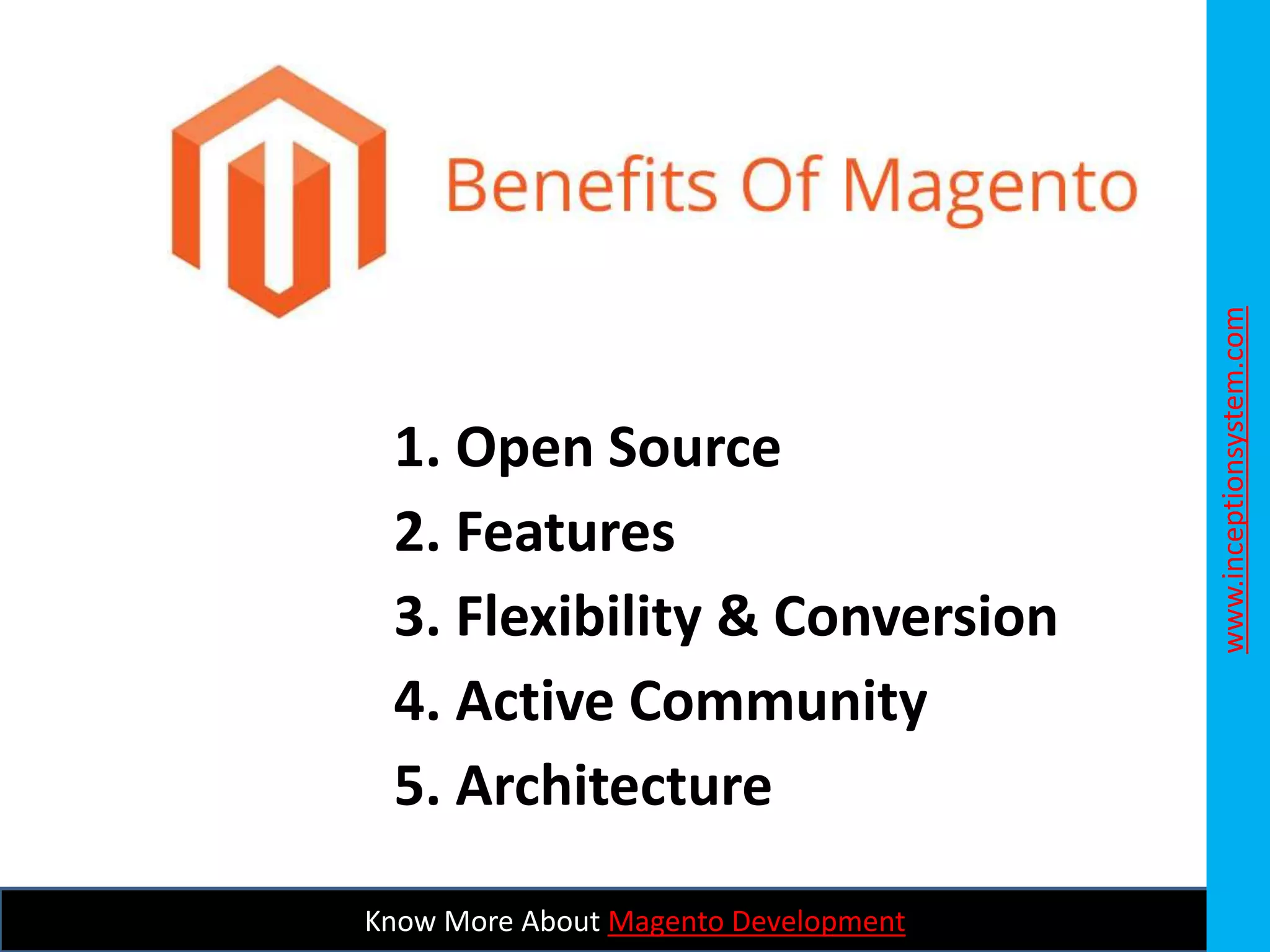 Benefits Of Magento

1. Open Source
2. Features
3. Flexibility & Conversion
4. Active Community
5. Architecture

www.inceptionsystem.com

Know More About Magento Development